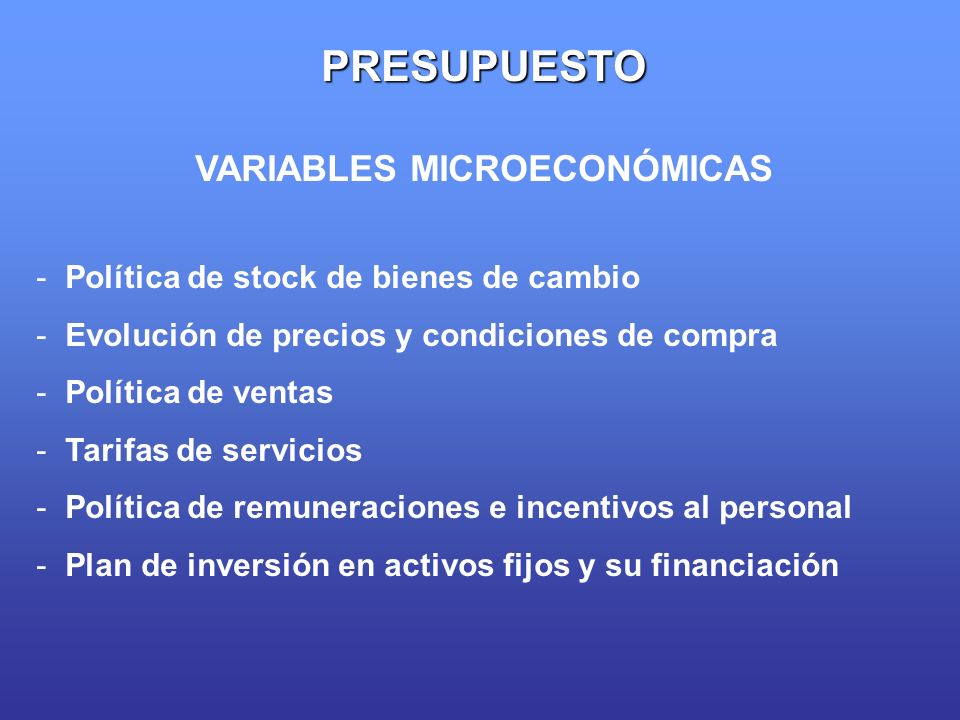 PRESUPUESTO

VARIABLES MICROECONÓMICAS

- Política de stock de bienes de cambio
- Evolución de precios y condiciones de compra
- Política de ventas
- Tarifas de servicios
- Política de remuneraciones e incentivos al personal
- Plan de inversión en activos fijos y su financiación